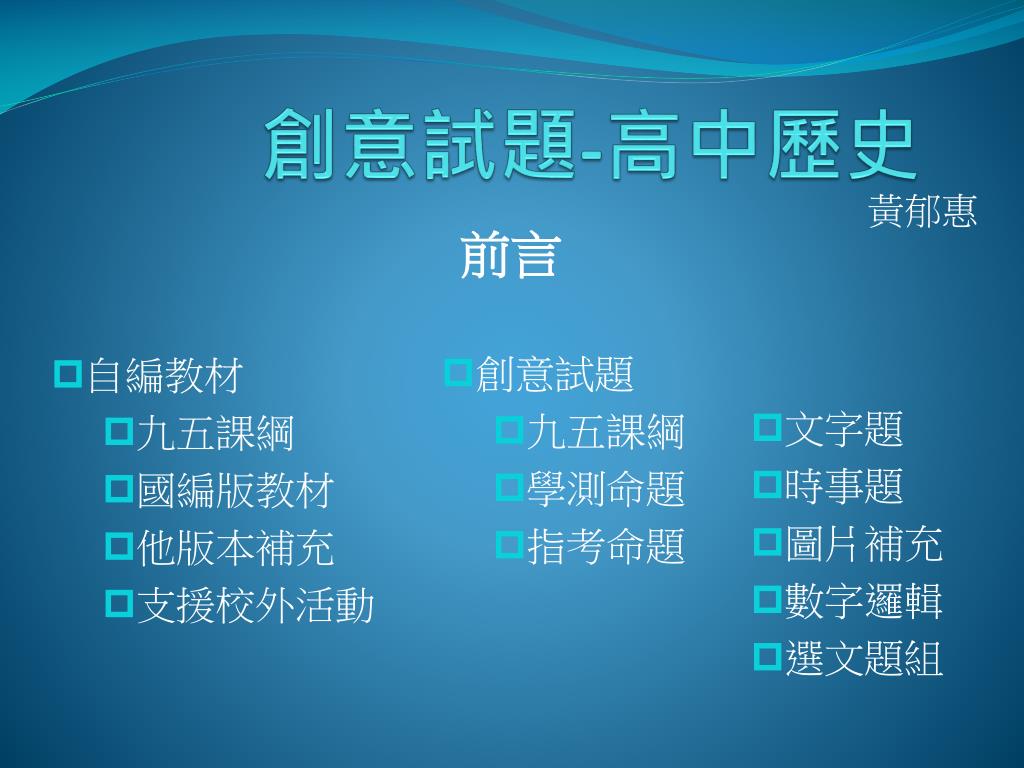 創意試題-高中歷史

黃郁惠

前言

自編教材
九五課綱
國編版教材
他版本補充
支援校外活動

創意試題
九五課綱
學測命題
指考命題

文字題
時事題
圖片 補充
數字邏輯
選文題組